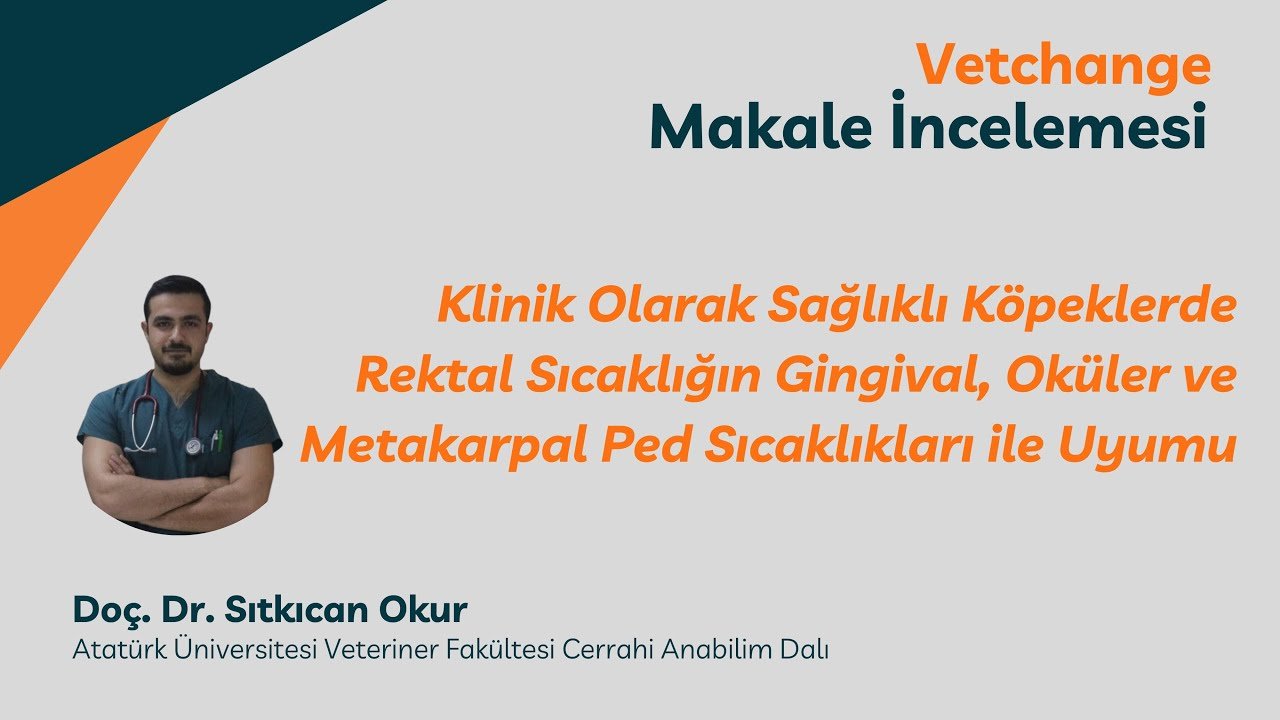 Vetchange
Makale İncelemesi

Klinik Olarak Sağlıklı Köpeklerde Rektal Sıcaklığın Gingival, Oküler ve Metakarpal Ped Sıcaklıkları ile Uyumu

Doç. Dr. Sıtkıcan Okur
Atatürk Üniversitesi Veteriner Fakültesi Cerrahi Anabilim Dalı